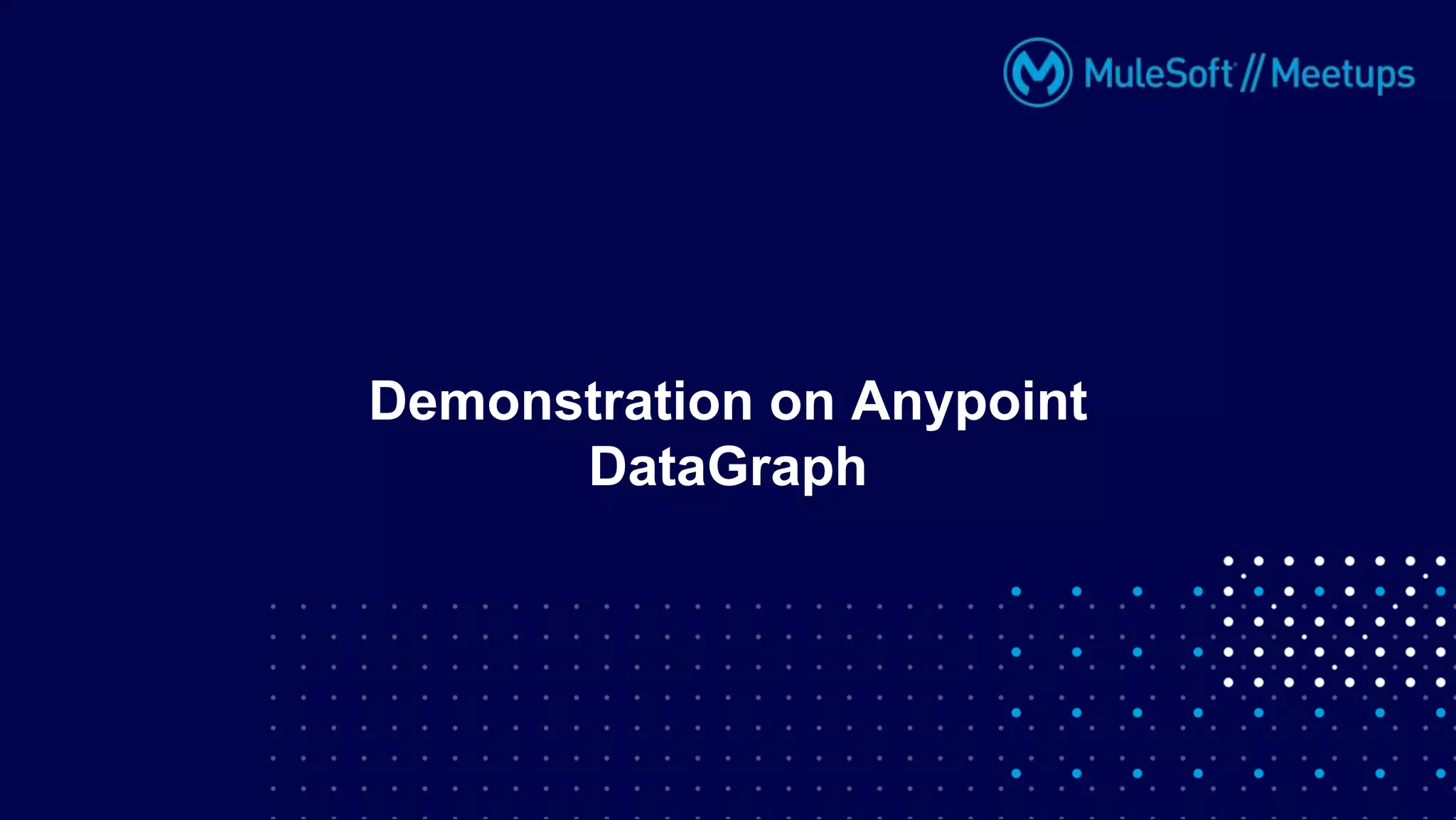 MuleSoft // Meetups

Demonstration on Anypoint DataGraph